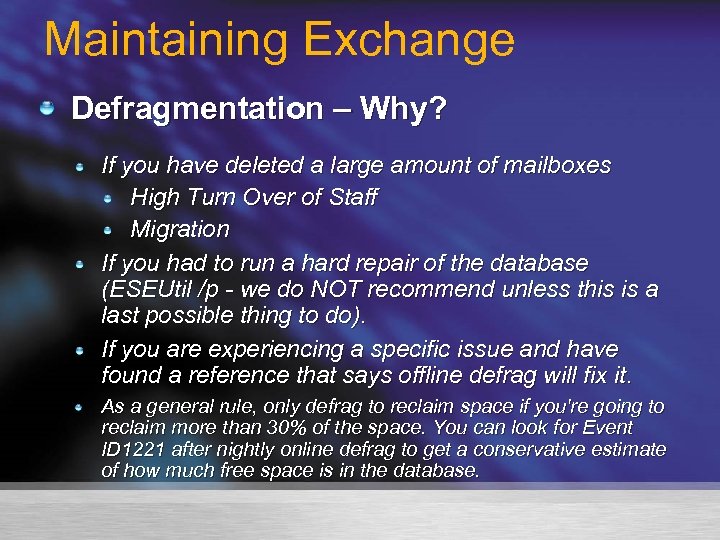 Maintaining Exchange

Defragmentation – Why?

If you have deleted a large amount of mailboxes

High Turn Over of Staff

Migration

If you had to run a hard repair of the database (ESEUtil /p - we do NOT recommend unless this is a last possible thing to do).

If you are experiencing a specific issue and have found a reference that says offline defrag will fix it.

As a general rule, only defrag to reclaim space if you're going to reclaim more than 30% of the space. You can look for Event ID1221 after nightly online defrag to get a conservative estimate of how much free space is in the database.